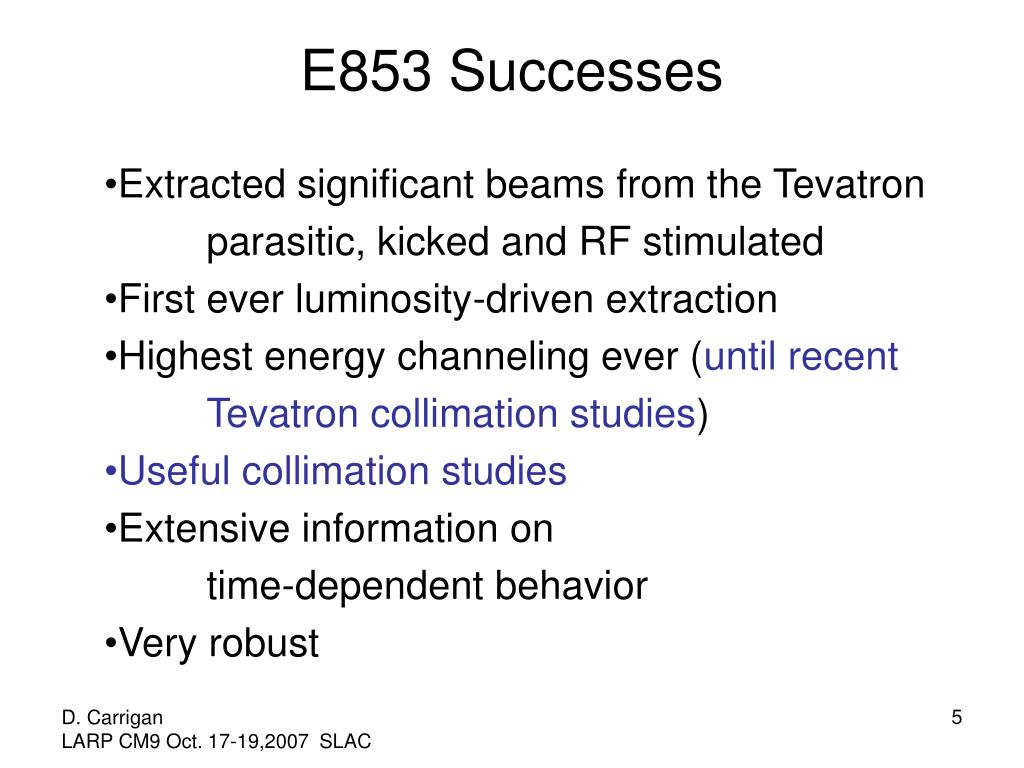 E853 Successes

•Extracted significant beams from the Tevatron
parasitic, kicked and RF stimulated
•First ever luminosity-driven extraction
•Highest energy channeling ever (until recent Tevatron collimation studies)
•Useful collimation studies
•Extensive information on
time-dependent behavior
•Very robust

D. Carrigan
LARP CM9 Oct. 17-19,2007 SLAC

5